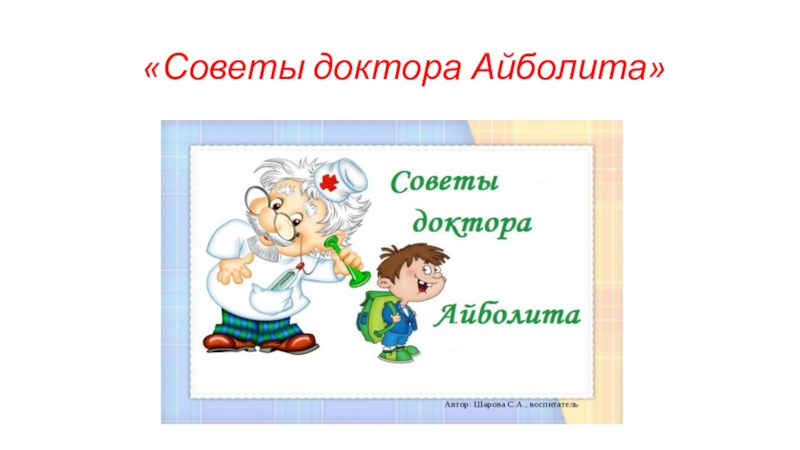 «Советы доктора Айболита»

Советы доктора Айболита

Автор: Шарова С.А., воспитатель